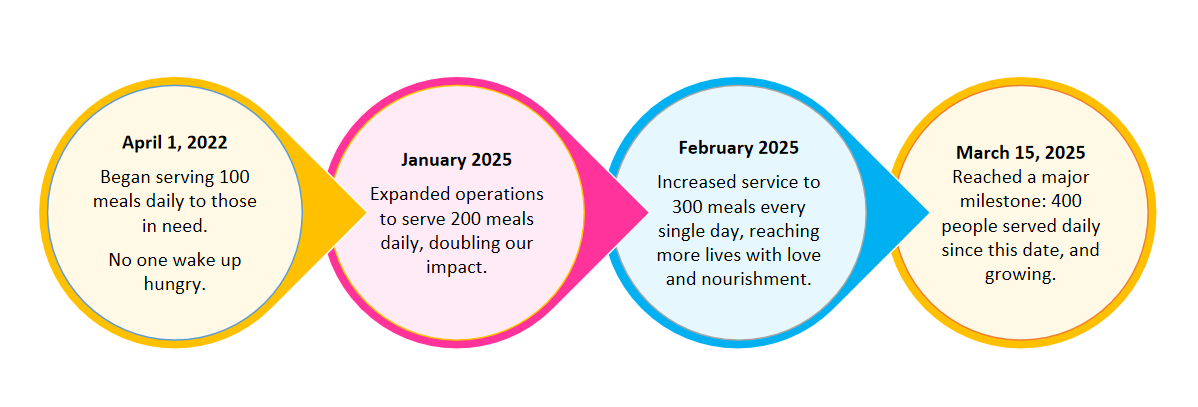 April 1, 2022

Began serving 100 meals daily to those in need.

No one wake up hungry.

January 2025

Expanded operations to serve 200 meals daily, doubling our impact.

February 2025

Increased service to 300 meals every single day, reaching more lives with love and nourishment.

March 15, 2025

Reached a major milestone: 400 people served daily since this date, and growing.